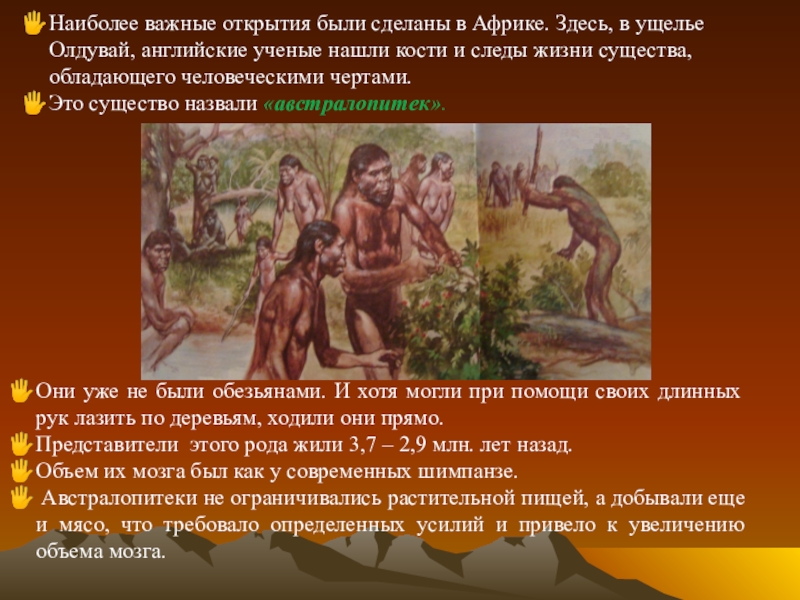 Наиболее важные открытия были сделаны в Африке. Здесь, в ущелье Олдувай, английские ученые нашли кости и следы жизни существа, обладающего человеческими чертами.

Это существо назвали «австралопитек».

Они уже не были обезьянами. И хотя могли при помощи своих длинных рук лазить по деревьям, ходили они прямо.

Представители этого рода жили 3,7 – 2,9 млн. лет назад.

Объем их мозга был как у современных шимпанзе.

Австралопитеки не ограничивались растительной пищей, а добывали еще и мясо, что требовало определенных усилий и привело к увеличению объема мозга.